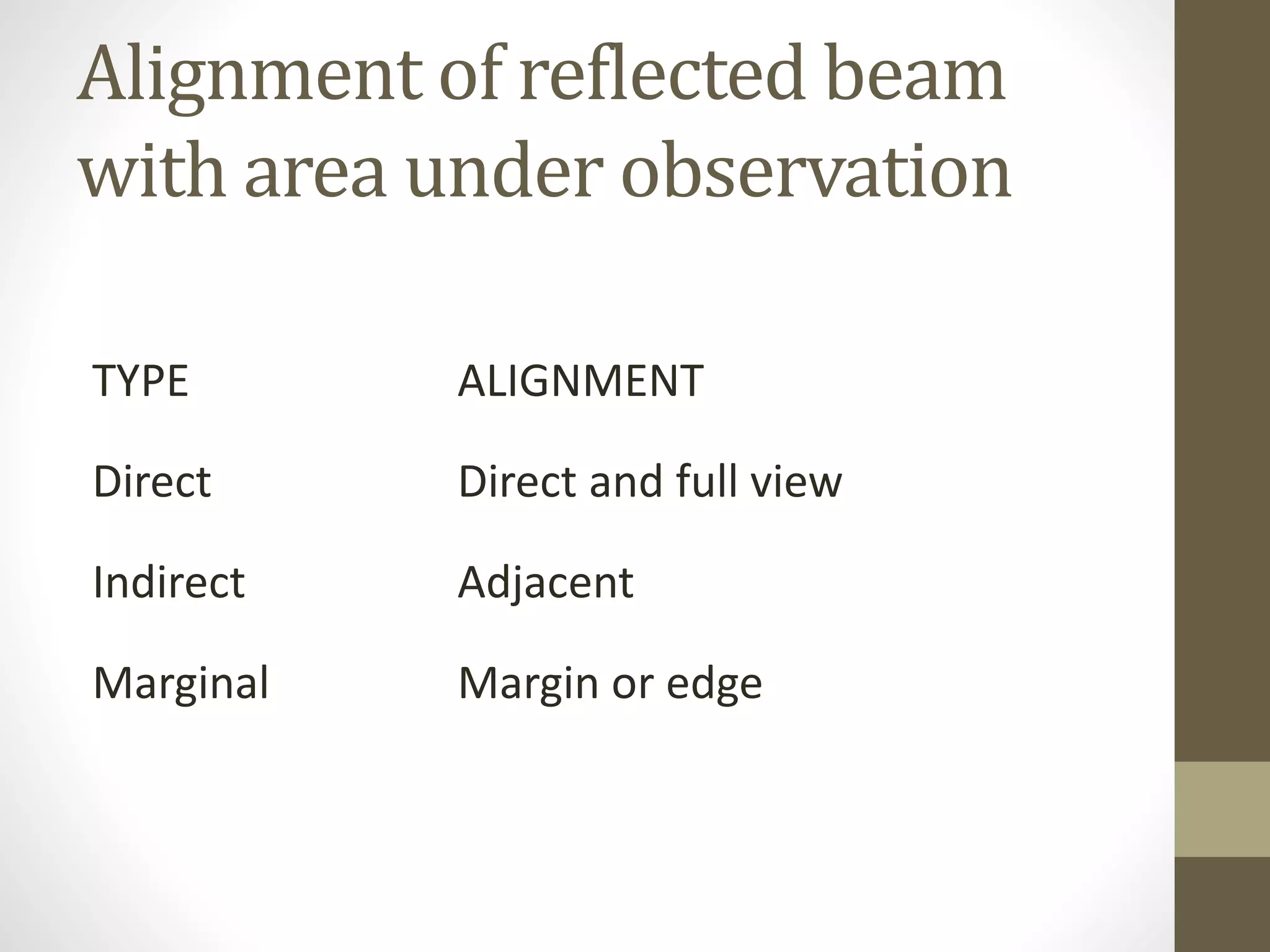 Alignment of reflected beam with area under observation

| TYPE | ALIGNMENT |
|---|---|
| Direct | Direct and full view |
| Indirect | Adjacent |
| Marginal | Margin or edge |